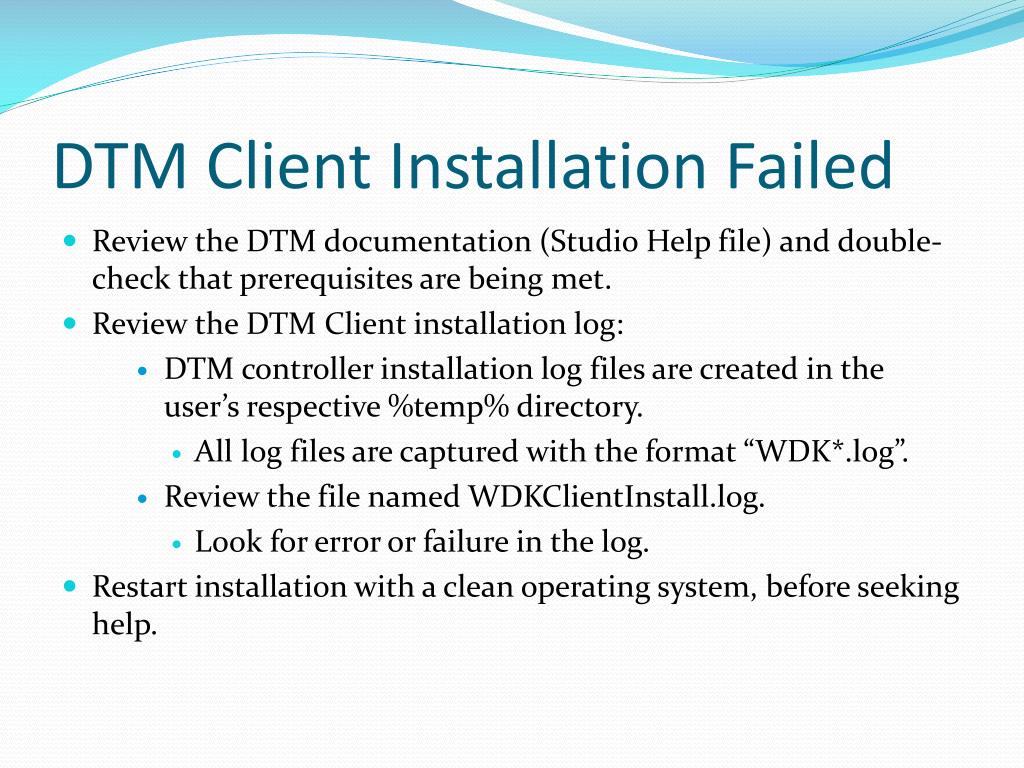 DTM Client Installation Failed

- Review the DTM documentation (Studio Help file) and double-check that prerequisites are being met.
- Review the DTM Client installation log:
  - DTM controller installation log files are created in the user’s respective %temp% directory.
    - All log files are captured with the format “WDK*.log”.
  - Review the file named WDKClientInstall.log.
    - Look for error or failure in the log.
- Restart installation with a clean operating system, before seeking help.